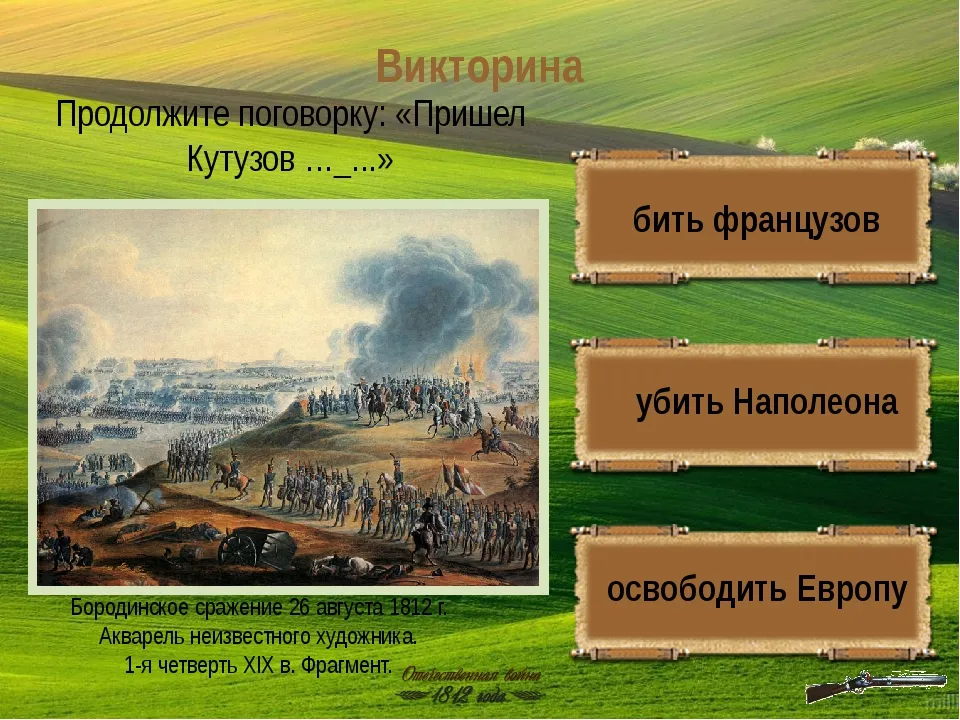 Викторина

Продолжите поговорку: «Пришел Кутузов …_...»

бить французов

убить Наполеона

освободить Европу

Бородинское сражение 26 августа 1812 г. Акварель неизвестного художника. 1-я четверть XIX в. Фрагмент.

Отечественная война 1812 года